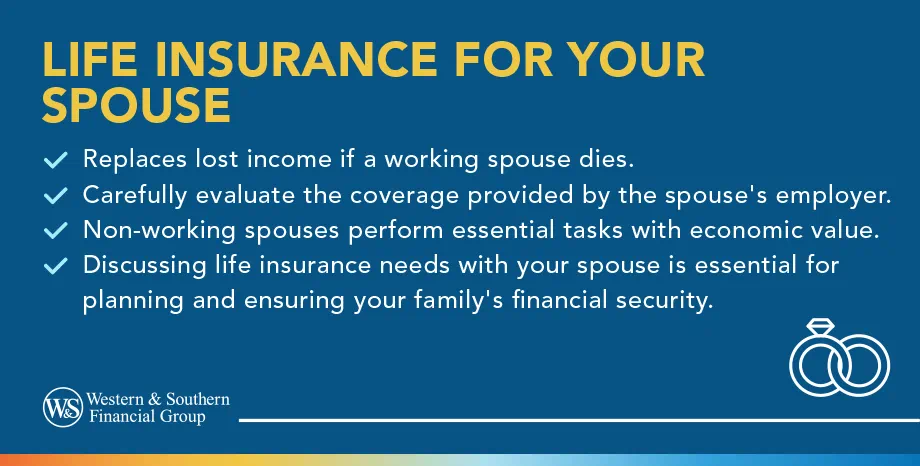 LIFE INSURANCE FOR YOUR SPOUSE

Replaces lost income if a working spouse dies.
Carefully evaluate the coverage provided by the spouse's employer.
Non-working spouses perform essential tasks with economic value.
Discussing life insurance needs with your spouse is essential for planning and ensuring your family's financial security.

W&S Western & Southern Financial Group